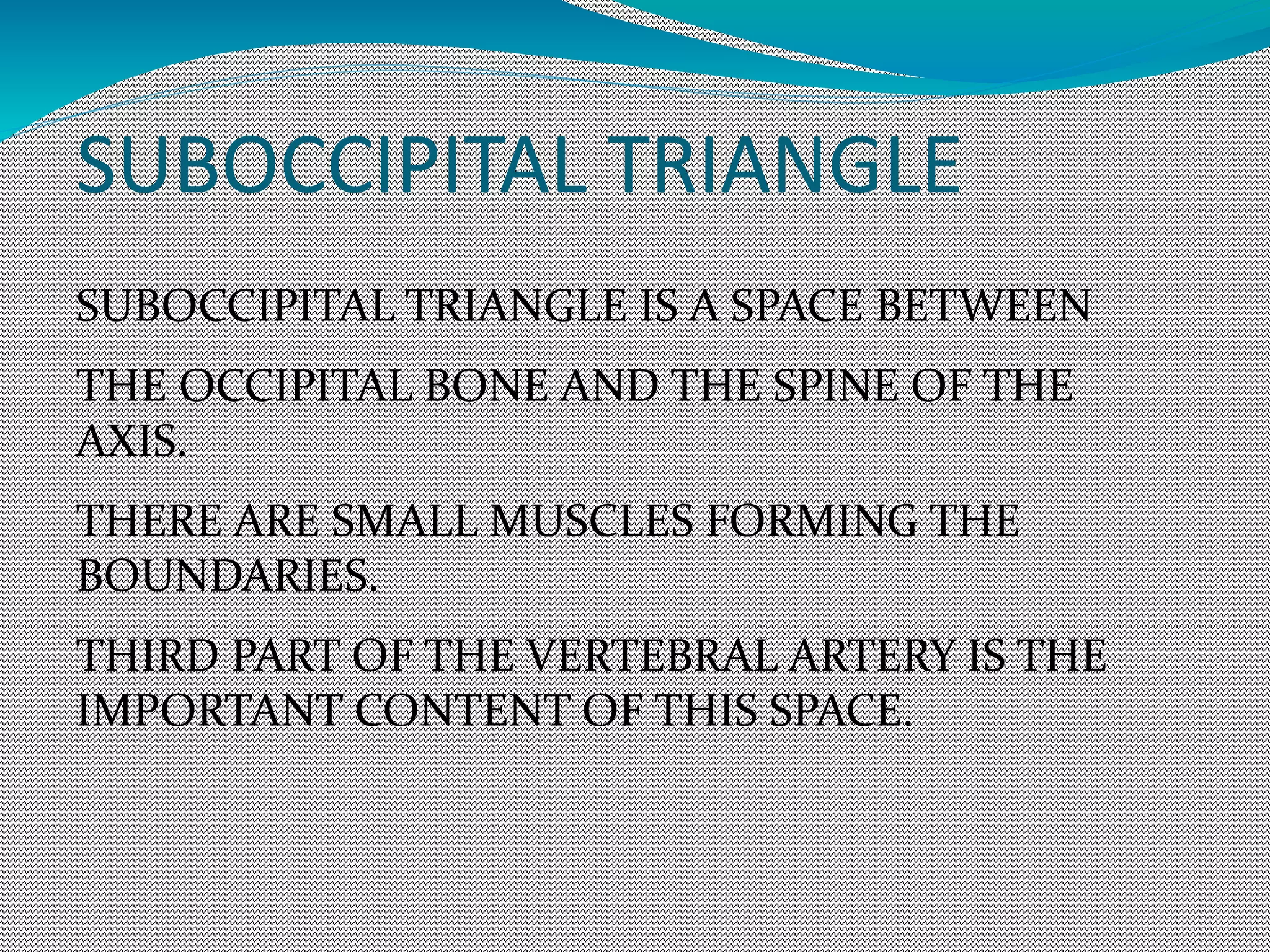 SUBOCCIPITAL TRIANGLE

SUBOCCIPITAL TRIANGLE IS A SPACE BETWEEN

THE OCCIPITAL BONE AND THE SPINE OF THE AXIS.

THERE ARE SMALL MUSCLES FORMING THE BOUNDARIES.

THIRD PART OF THE VERTEBRAL ARTERY IS THE IMPORTANT CONTENT OF THIS SPACE.